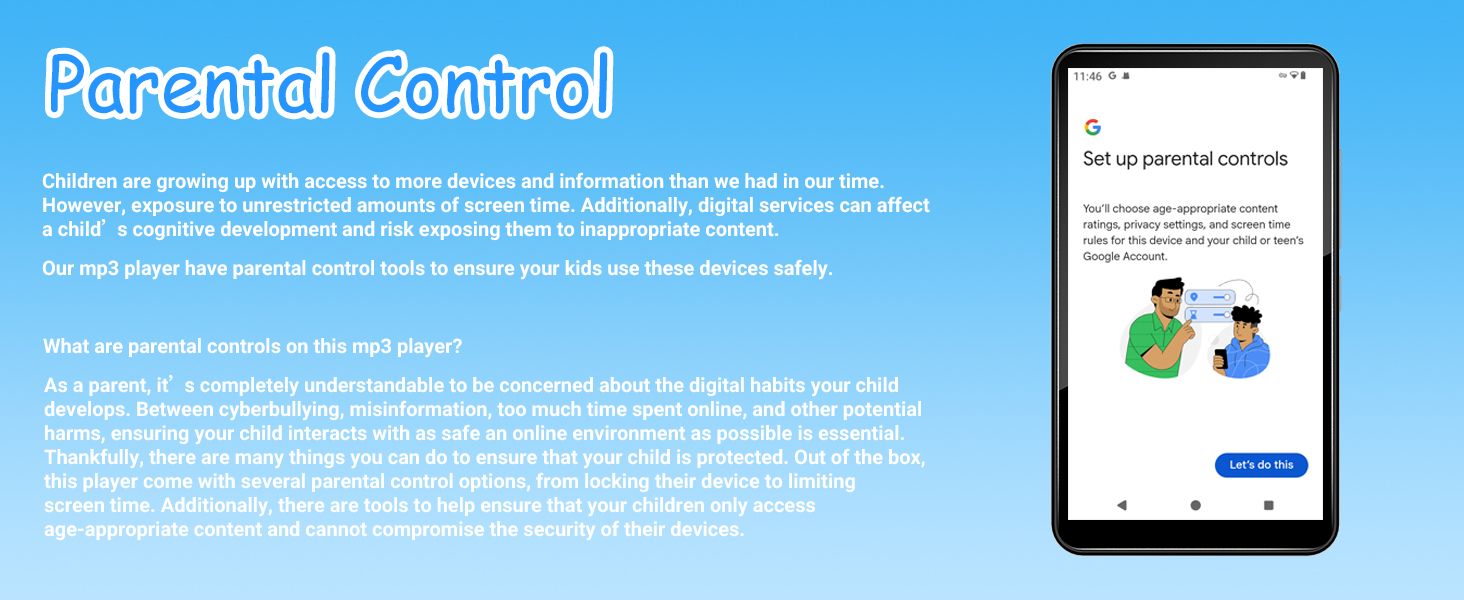 Parental Control

Children are growing up with access to more devices and information than we had in our time. However, exposure to unrestricted amounts of screen time. Additionally, digital services can affect a child’s cognitive development and risk exposing them to inappropriate content.

Our mp3 player have parental control tools to ensure your kids use these devices safely.

What are parental controls on this mp3 player?

As a parent, it’s completely understandable to be concerned about the digital habits your child develops. Between cyberbullying, misinformation, too much time spent online, and other potential harms, ensuring your child interacts with as safe an online environment as possible is essential. Thankfully, there are many things you can do to ensure that your child is protected. Out of the box, this player come with several parental control options, from locking their device to limiting screen time. Additionally, there are tools to help ensure that your children only access age-appropriate content and cannot compromise the security of their devices.

11:46 G

G

Set up parental controls

You'll choose age-appropriate content ratings, privacy settings, and screen time rules for this device and your child or teen's Google Account.

Let's do this